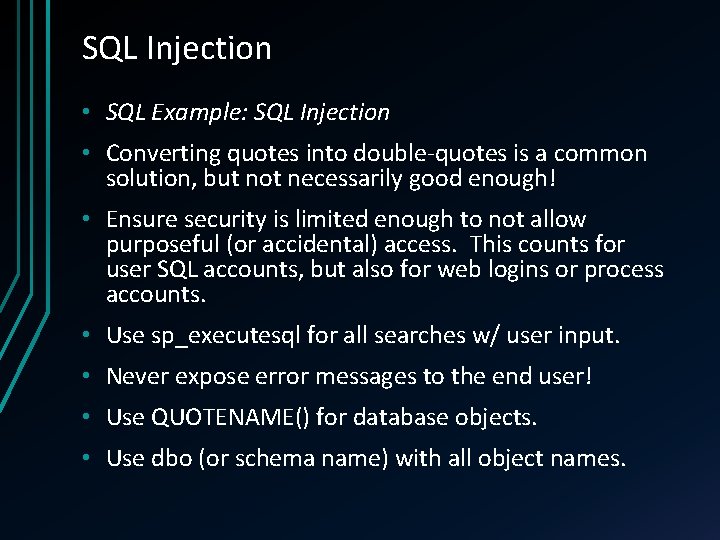 SQL Injection

• SQL Example: SQL Injection

• Converting quotes into double-quotes is a common solution, but not necessarily good enough!

• Ensure security is limited enough to not allow purposeful (or accidental) access. This counts for user SQL accounts, but also for web logins or process accounts.

• Use sp_executesql for all searches w/ user input.

• Never expose error messages to the end user!

• Use QUOTENAME() for database objects.

• Use dbo (or schema name) with all object names.